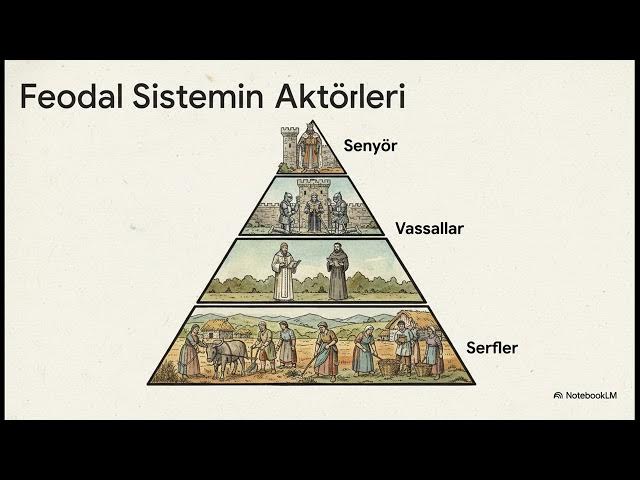 Feodal Sistemin Aktörleri

Senyör

Vassallar

Serfler

NotebookLM